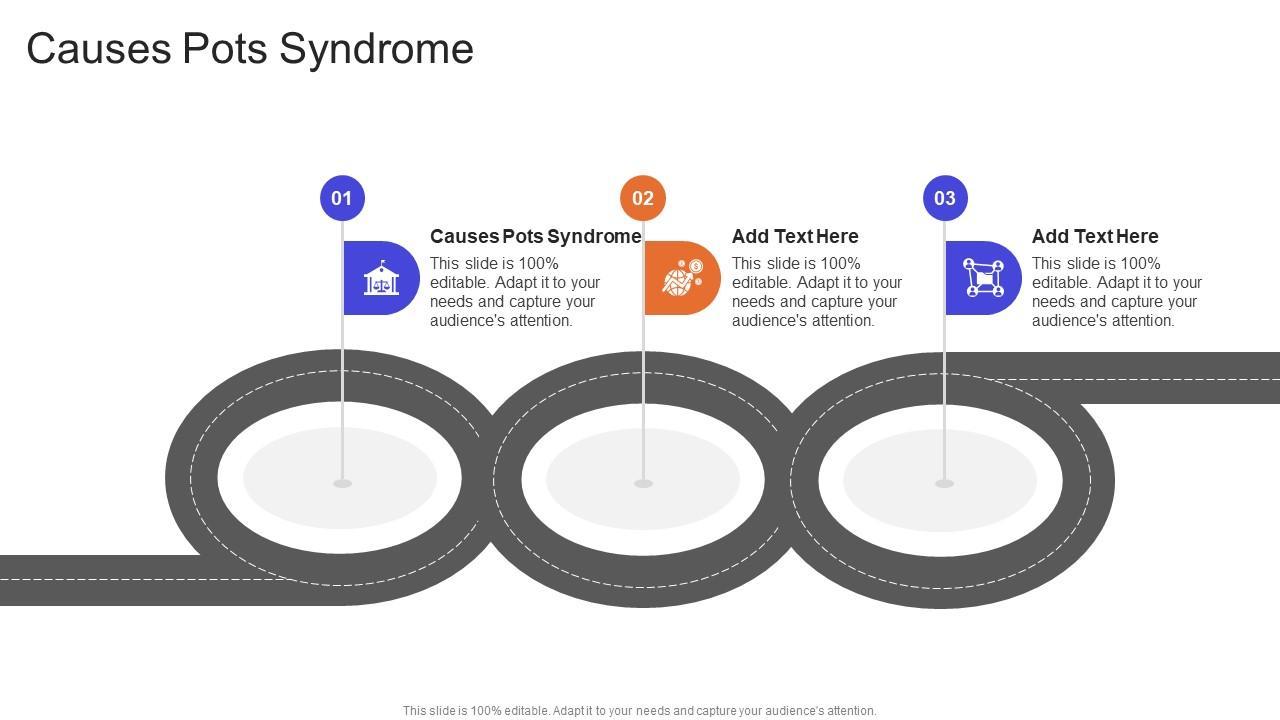 Causes Pots Syndrome

01

Causes Pots Syndrome
This slide is 100% editable. Adapt it to your needs and capture your audience's attention.

02

Add Text Here
This slide is 100% editable. Adapt it to your needs and capture your audience's attention.

03

Add Text Here
This slide is 100% editable. Adapt it to your needs and capture your audience's attention.

This slide is 100% editable. Adapt it to your needs and capture your audience's attention.